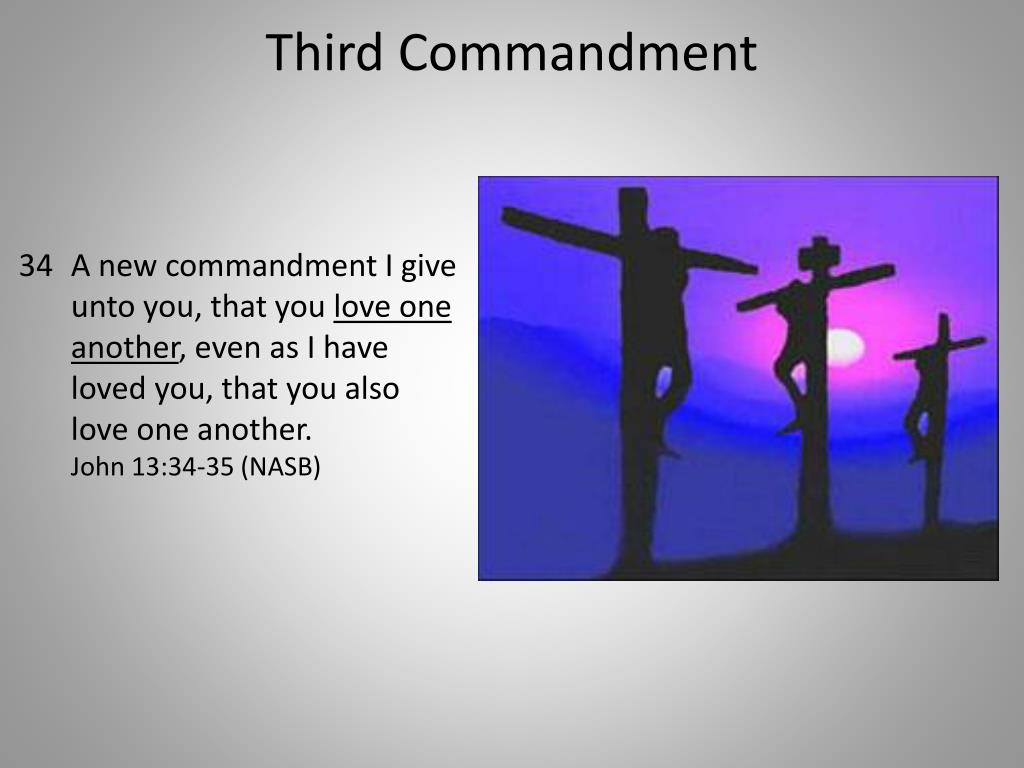 Third Commandment

34 A new commandment I give unto you, that you love one another, even as I have loved you, that you also love one another.
John 13:34-35 (NASB)